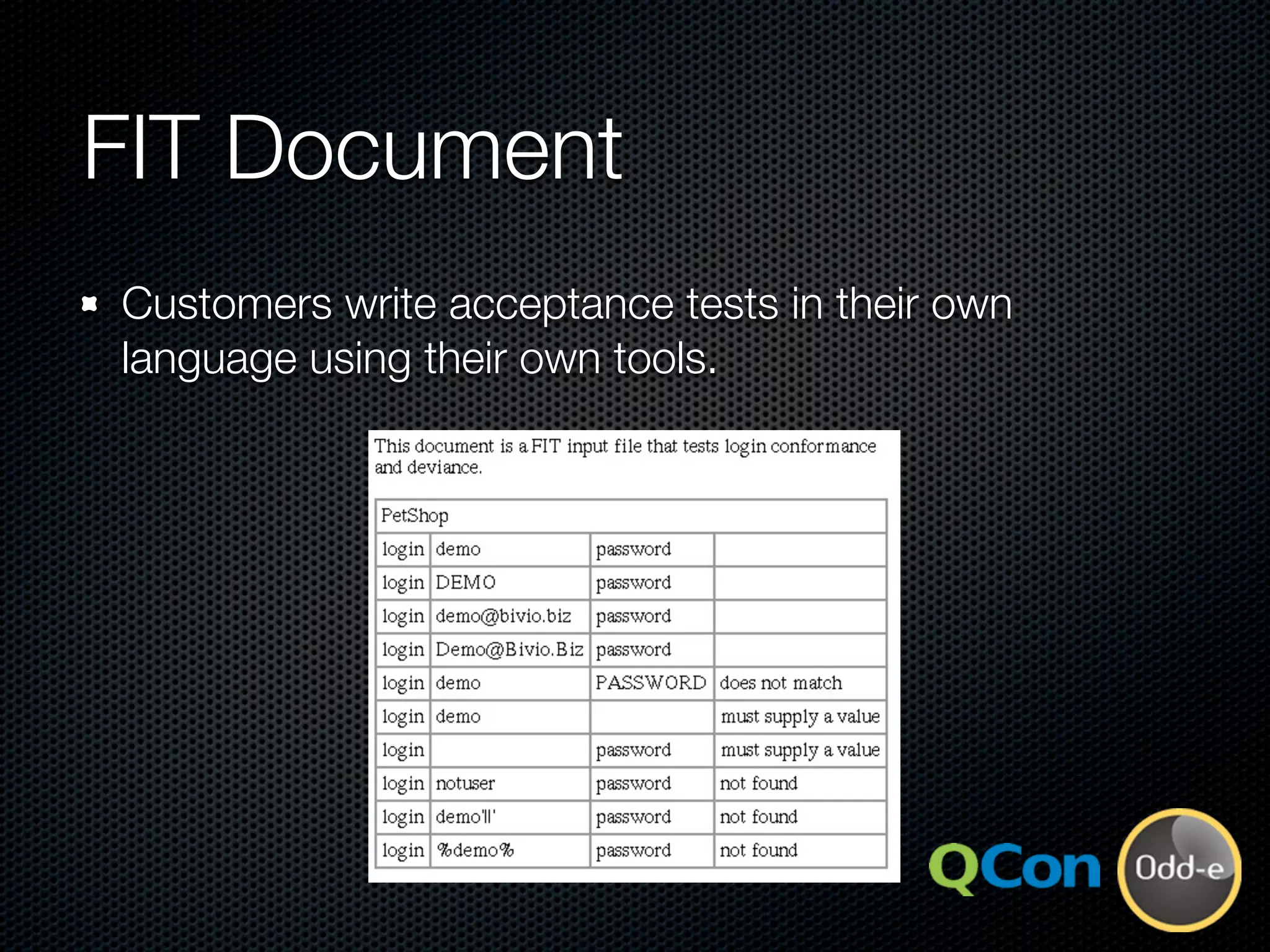 FIT Document

Customers write acceptance tests in their own language using their own tools.

This document is a FIT input file that tests login conformance and deviance.

| PetShop | | | |
|---|---|---|---|
| login | demo | password | |
| login | DEMO | password | |
| login | demo@bivio.biz | password | |
| login | Demo@Bivio.Biz | password | |
| login | demo | PASSWORD | does not match |
| login | demo | | must supply a value |
| login | | password | must supply a value |
| login | notuser | password | not found |
| login | demo'||' | password | not found |
| login | %demo% | password | not found |

QCon

Odd-e